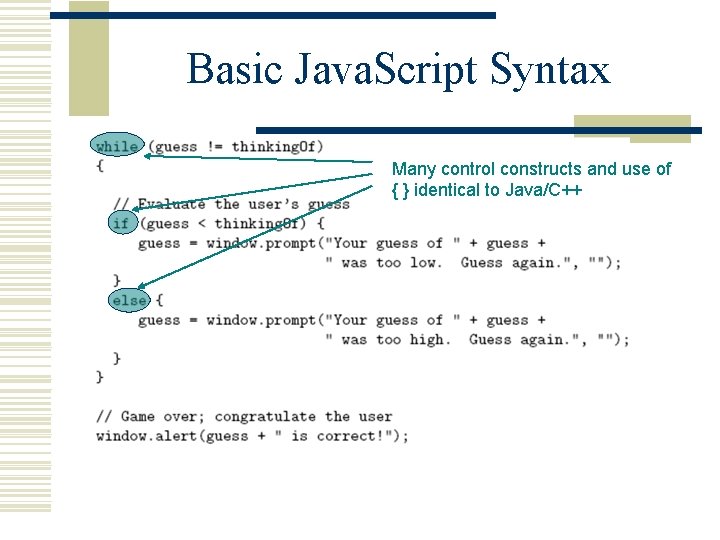 Basic JavaScript Syntax

while (guess != thinkingOf)
{
  // Evaluate the user's guess
  if (guess < thinkingOf) {
    guess = window.prompt("Your guess of " + guess +
                          " was too low.  Guess again.", "");
  }
  else {
    guess = window.prompt("Your guess of " + guess +
                          " was too high.  Guess again.", "");
  }
}

// Game over; congratulate the user
window.alert(guess + " is correct!");

Many control constructs and use of { } identical to Java/C++